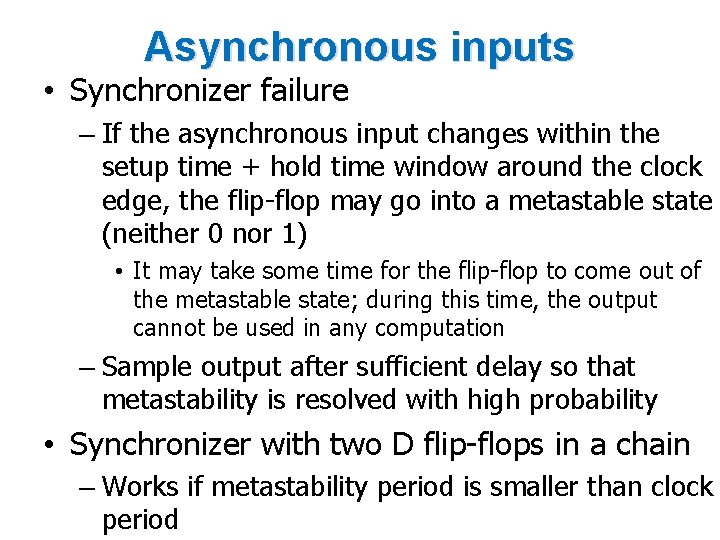 Asynchronous inputs

• Synchronizer failure

– If the asynchronous input changes within the setup time + hold time window around the clock edge, the flip-flop may go into a metastable state (neither 0 nor 1)

• It may take some time for the flip-flop to come out of the metastable state; during this time, the output cannot be used in any computation

– Sample output after sufficient delay so that metastability is resolved with high probability

• Synchronizer with two D flip-flops in a chain

– Works if metastability period is smaller than clock period